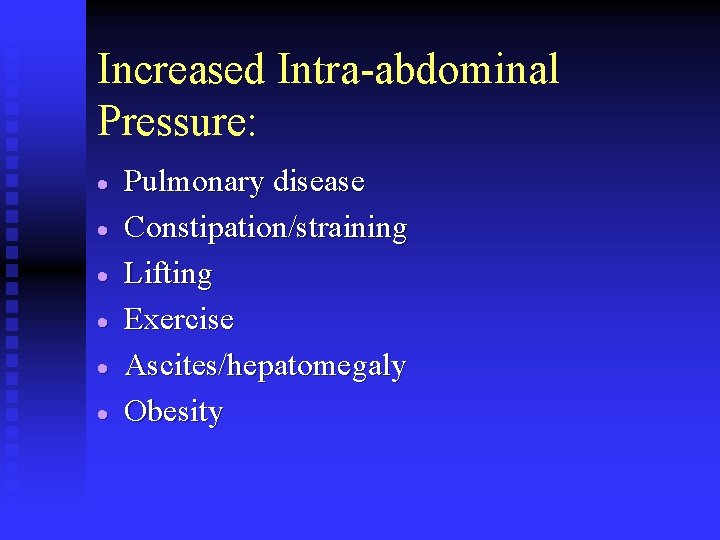 Increased Intra-abdominal Pressure:

- Pulmonary disease
- Constipation/straining
- Lifting
- Exercise
- Ascites/hepatomegaly
- Obesity